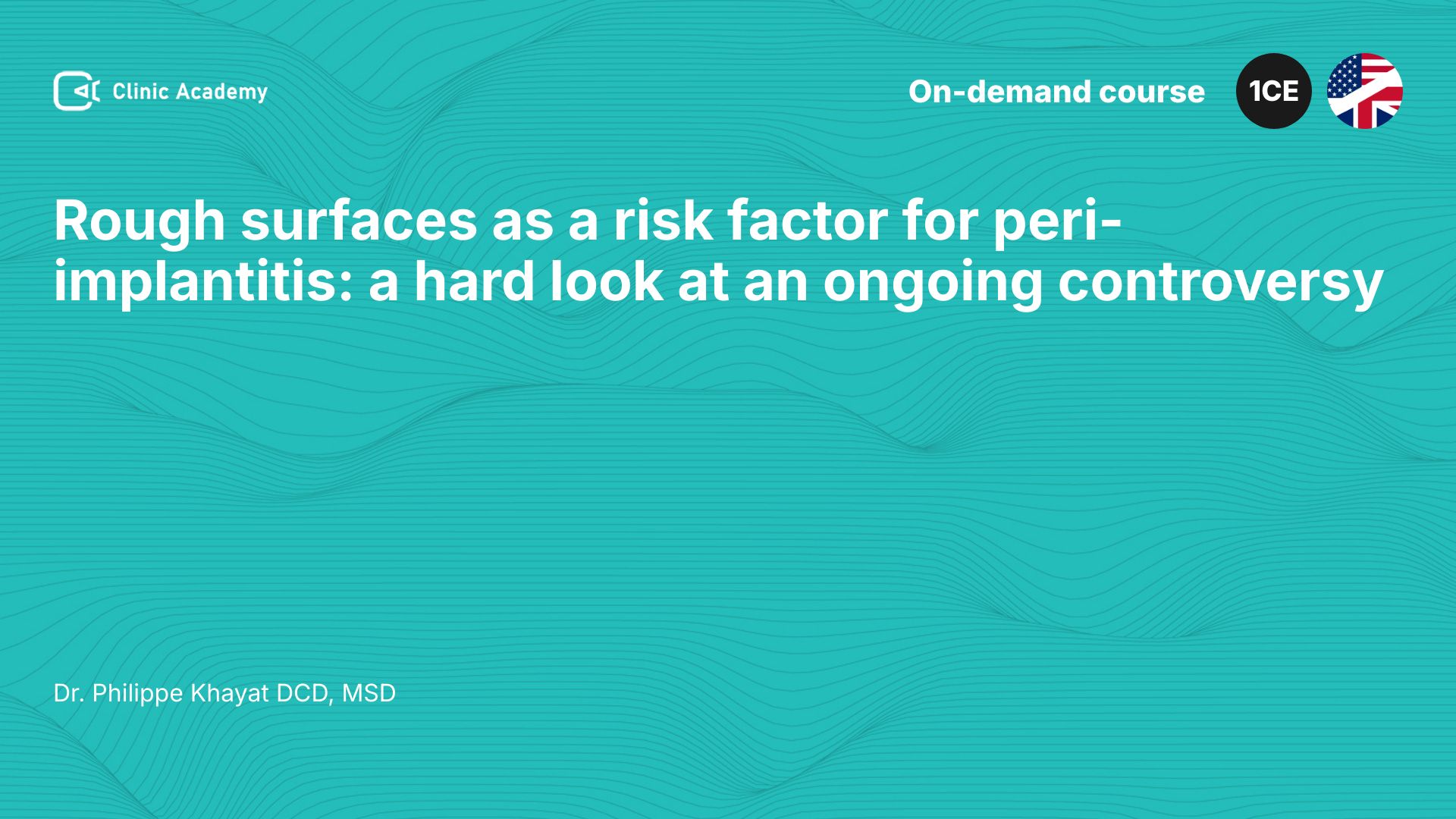 Clinic Academy

On-demand course

1CE

Rough surfaces as a risk factor for peri-implantitis: a hard look at an ongoing controversy

Dr. Philippe Khayat DCD, MSD